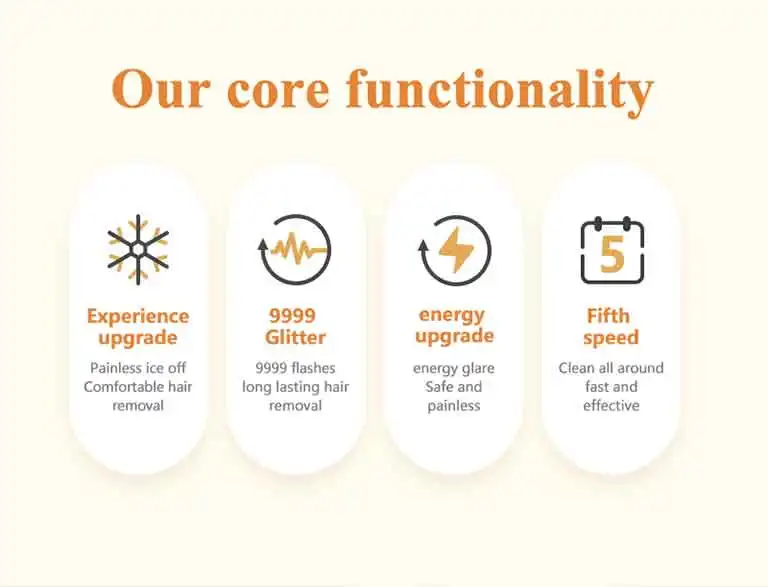 Our core functionality

Experience upgrade

Painless ice off Comfortable hair removal

9999 Glitter

9999 flashes long lasting hair removal

energy upgrade

energy glare Safe and painless

5

Fifth speed

Clean all around fast and effective